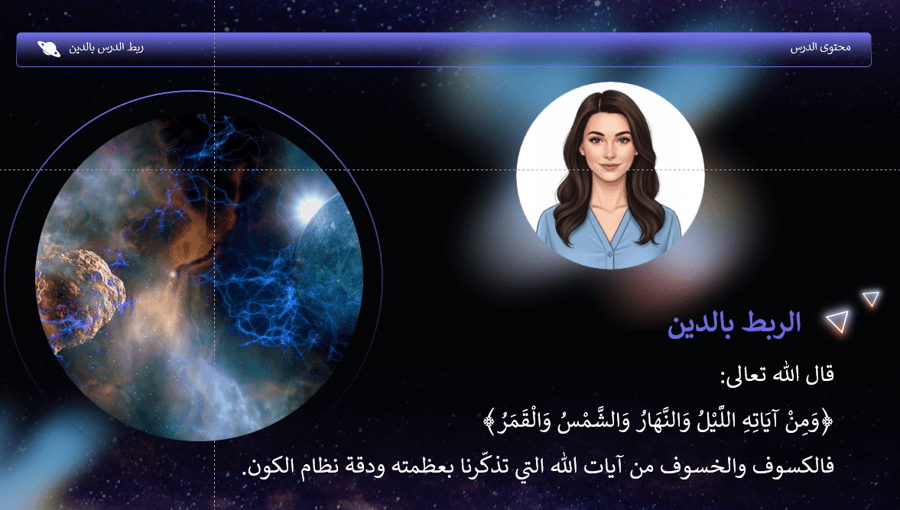 محتوى الدرس

ربط الدرس بالدين

الربط بالدين

قال الله تعالى:

﴿وَمِنْ آيَاتِهِ اللَّيْلُ وَالنَّهَارُ وَالشَّمْسُ وَالْقَمَرُ﴾

فالكسوف والخسوف من آيات الله التي تذكّرنا بعظمته ودقة نظام الكون.